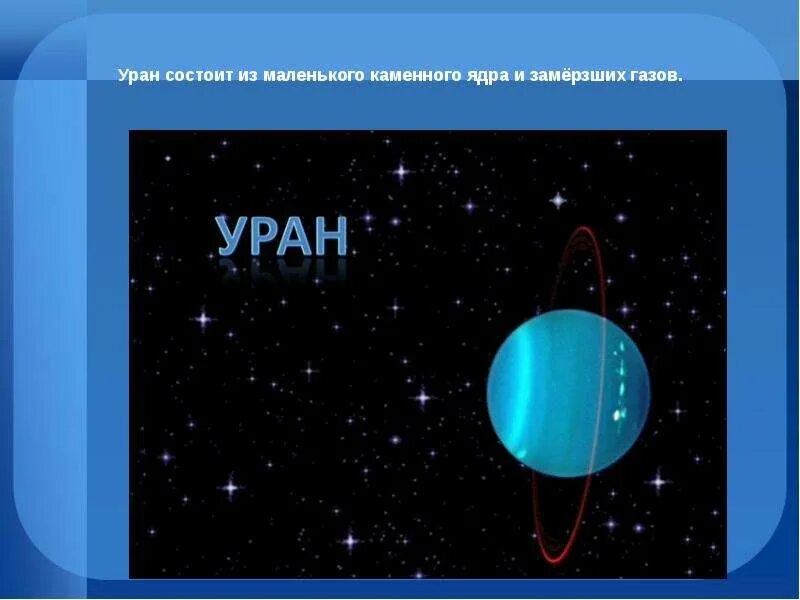 Уран состоит из маленького каменного ядра и замёрзших газов.

УРАН